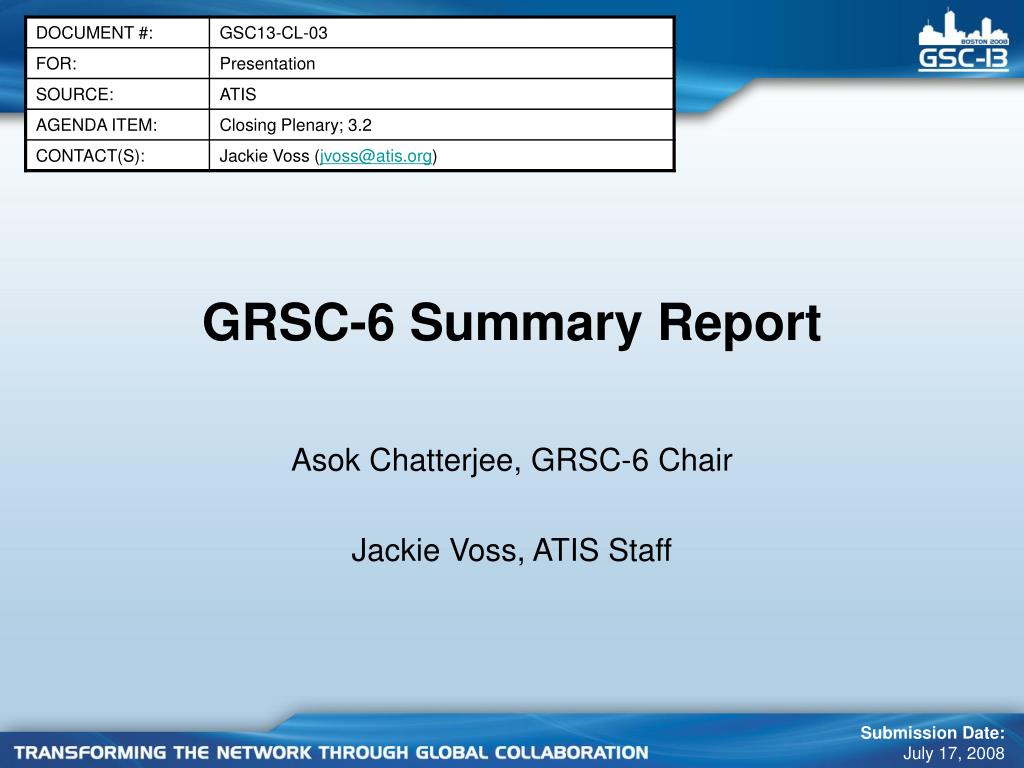 | DOCUMENT #: | GSC13-CL-03 |
|---|---|
| FOR: | Presentation |
| SOURCE: | ATIS |
| AGENDA ITEM: | Closing Plenary; 3.2 |
| CONTACT(S): | Jackie Voss (jvoss@atis.org) |

BOSTON 2008
GSC-13

GRSC-6 Summary Report

Asok Chatterjee, GRSC-6 Chair

Jackie Voss, ATIS Staff

TRANSFORMING THE NETWORK THROUGH GLOBAL COLLABORATION

Submission Date:
July 17, 2008